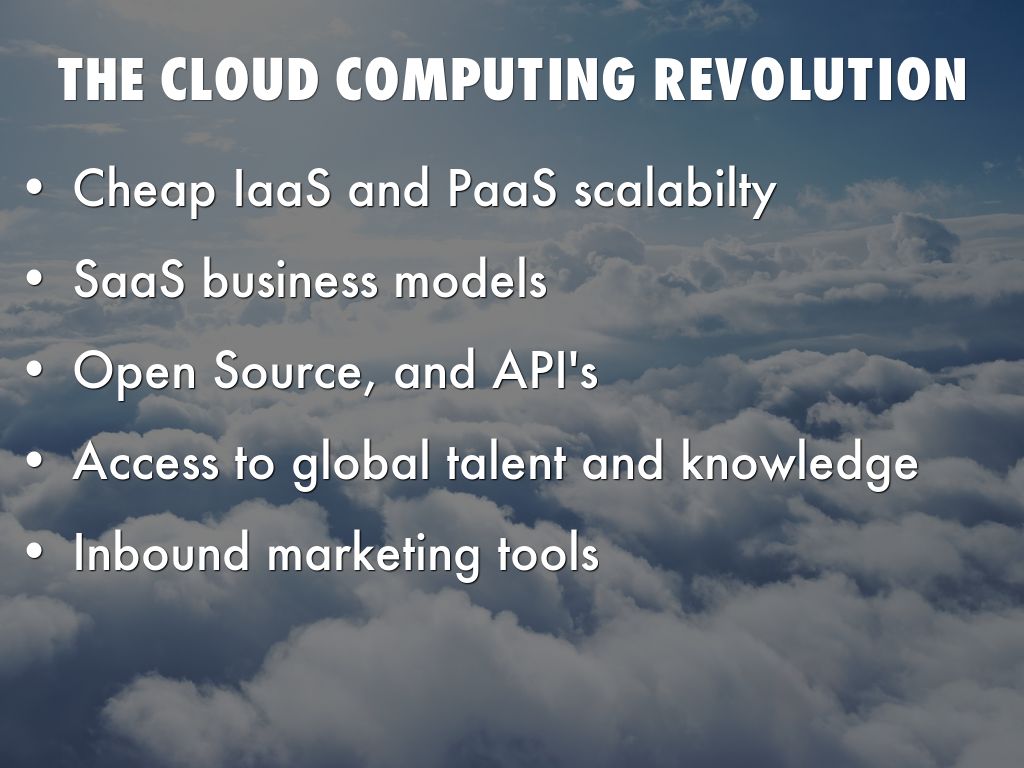 THE CLOUD COMPUTING REVOLUTION

• Cheap IaaS and PaaS scalabilty
• SaaS business models
• Open Source, and API's
• Access to global talent and knowledge
• Inbound marketing tools